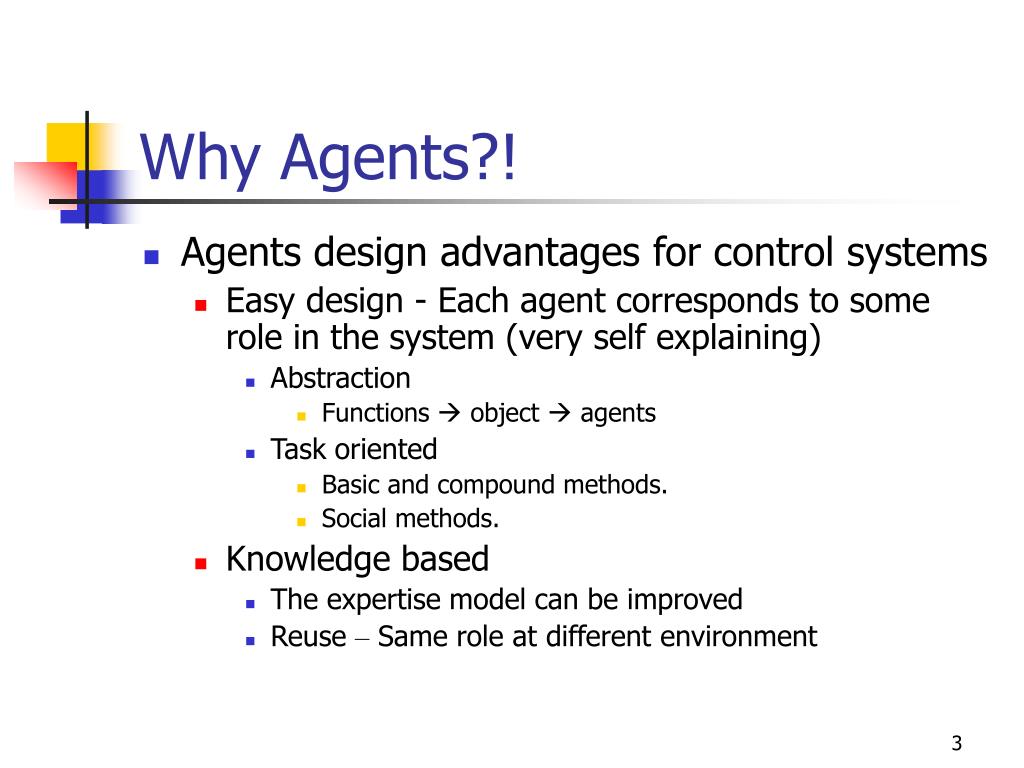 Why Agents?!

Agents design advantages for control systems

Easy design - Each agent corresponds to some role in the system (very self explaining)

Abstraction

Functions → object → agents

Task oriented

Basic and compound methods.

Social methods.

Knowledge based

The expertise model can be improved

Reuse – Same role at different environment

3